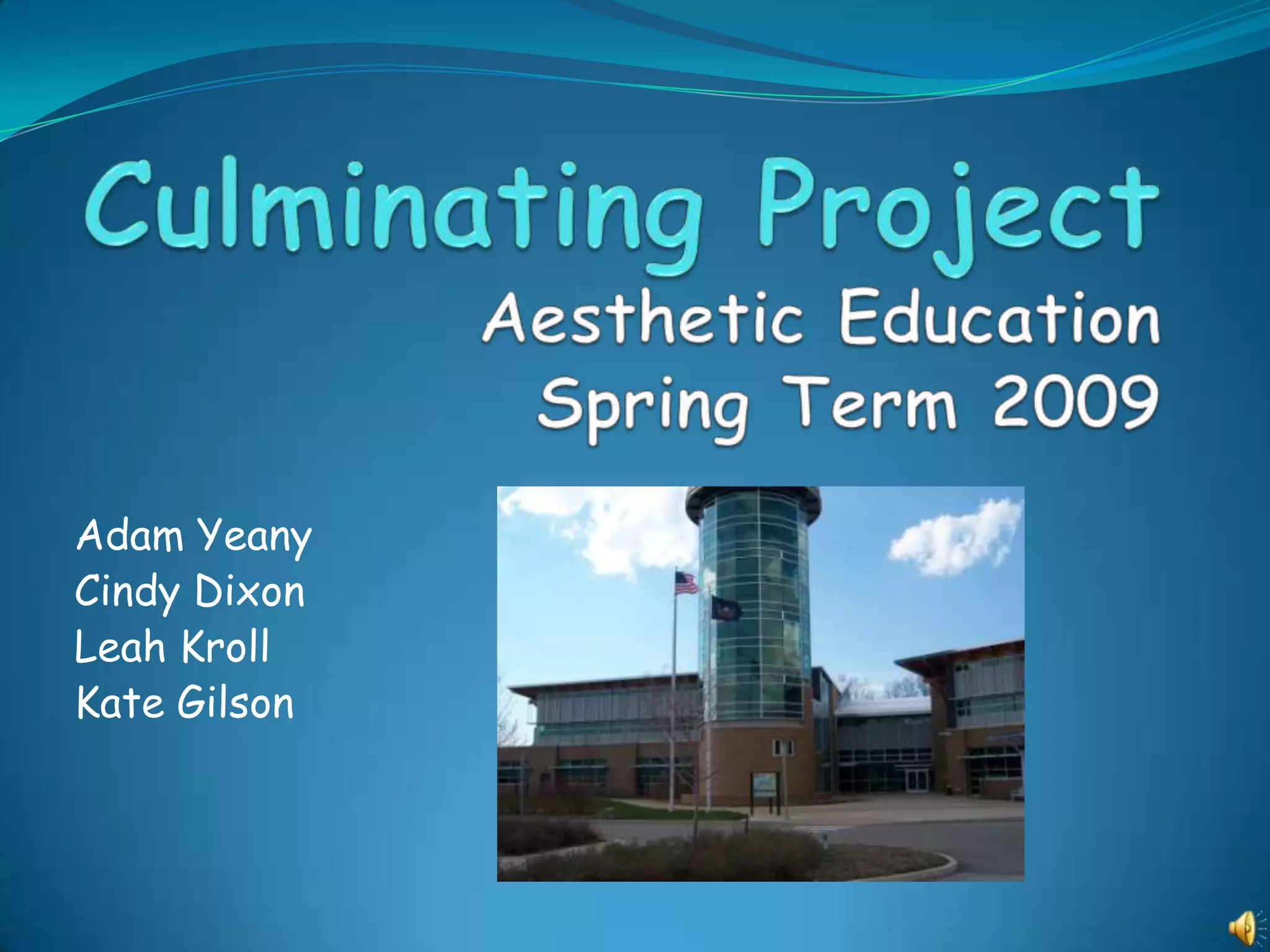 Culminating Project

Aesthetic Education
Spring Term 2009

Adam Yeany
Cindy Dixon
Leah Kroll
Kate Gilson